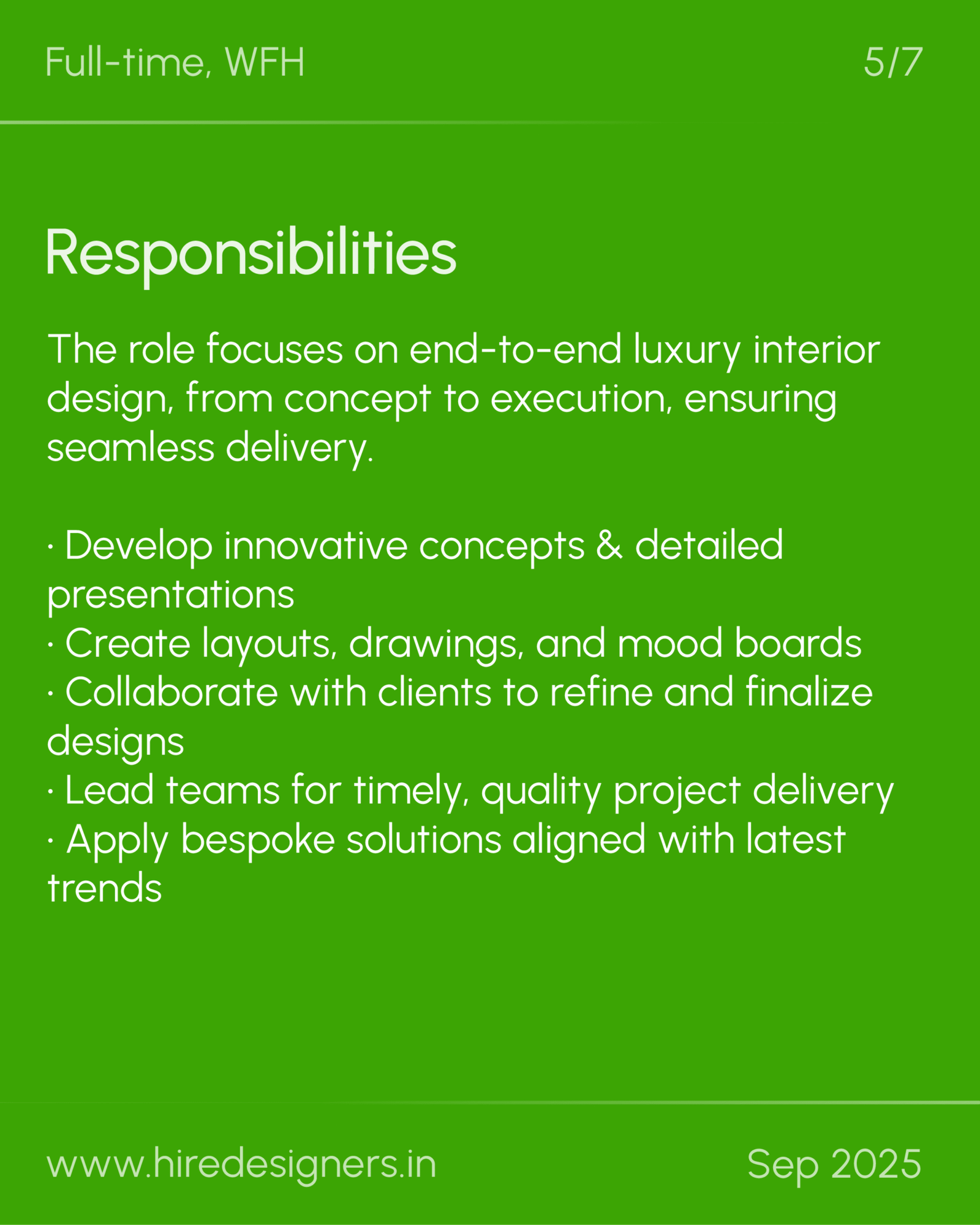 Full-time, WFH

5/7

Responsibilities

The role focuses on end-to-end luxury interior design, from concept to execution, ensuring seamless delivery.

· Develop innovative concepts & detailed presentations
· Create layouts, drawings, and mood boards
· Collaborate with clients to refine and finalize designs
· Lead teams for timely, quality project delivery
· Apply bespoke solutions aligned with latest trends

www.hiredesigners.in

Sep 2025